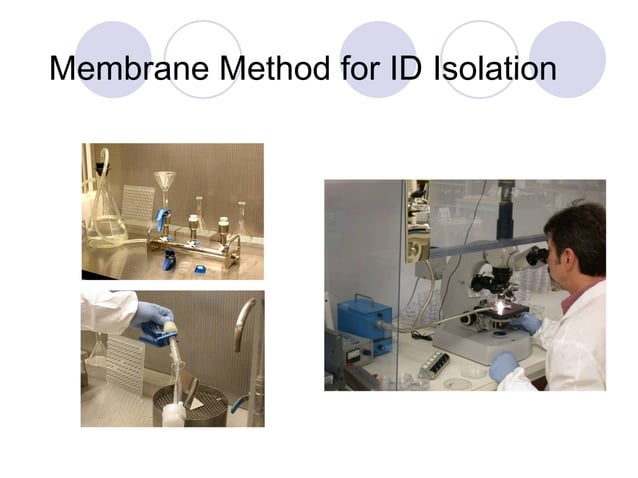 Membrane Method for ID Isolation